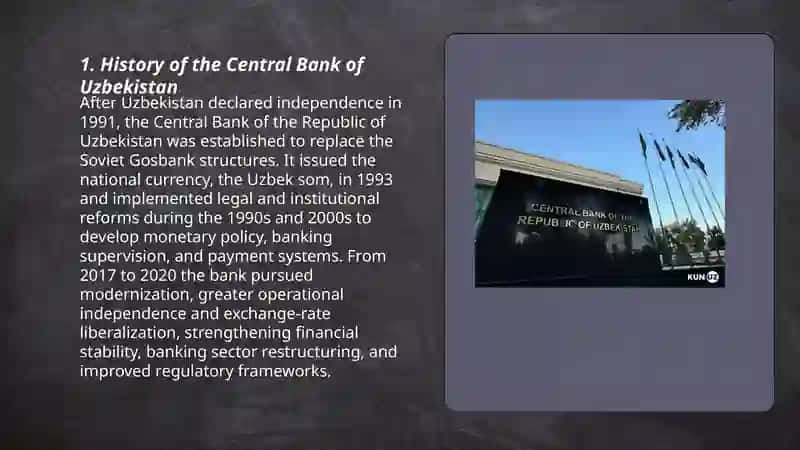 1. History of the Central Bank of Uzbekistan

After Uzbekistan declared independence in 1991, the Central Bank of the Republic of Uzbekistan was established to replace the Soviet Gosbank structures. It issued the national currency, the Uzbek som, in 1993 and implemented legal and institutional reforms during the 1990s and 2000s to develop monetary policy, banking supervision, and payment systems. From 2017 to 2020 the bank pursued modernization, greater operational independence and exchange-rate liberalization, strengthening financial stability, banking sector restructuring, and improved regulatory frameworks,

CENTRAL BANK OF THE REPUBLIC OF UZBEKISTAN

KUN UZ